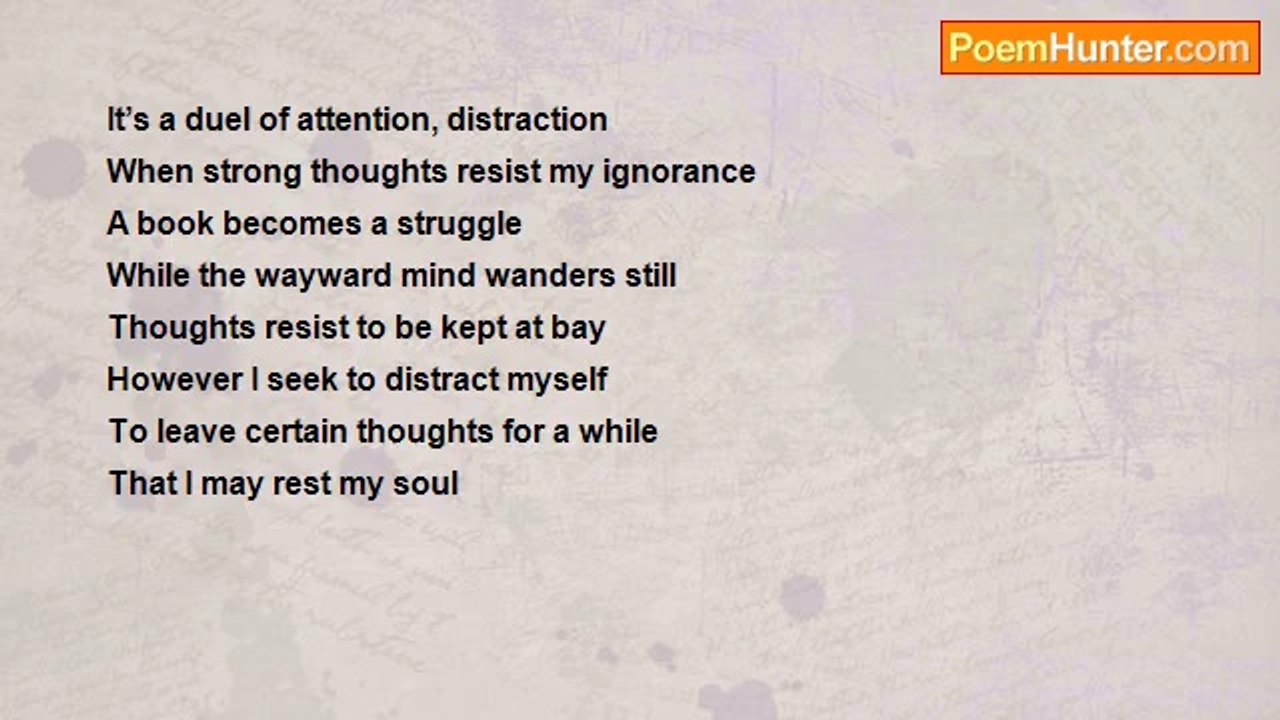 PoemHunter.com

It’s a duel of attention, distraction
When strong thoughts resist my ignorance
A book becomes a struggle
While the wayward mind wanders still
Thoughts resist to be kept at bay
However I seek to distract myself
To leave certain thoughts for a while
That I may rest my soul